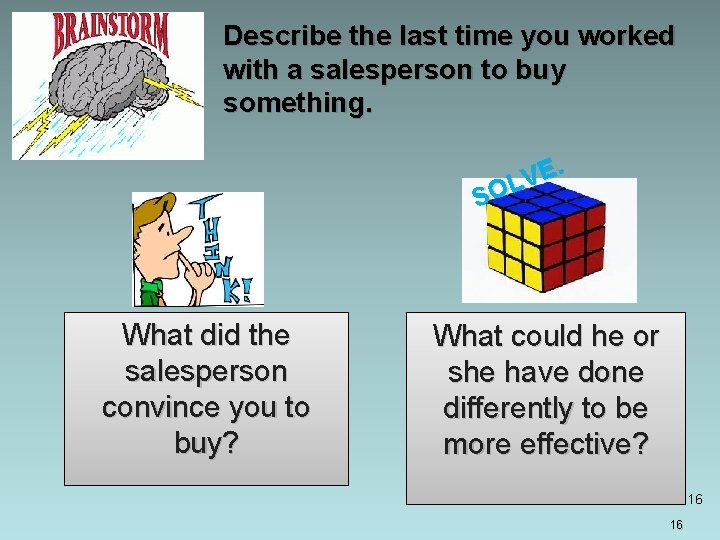 BRAINSTORM

Describe the last time you worked with a salesperson to buy something.

THINK!

SOLVE.

What did the salesperson convince you to buy?

What could he or she have done differently to be more effective?

16

16